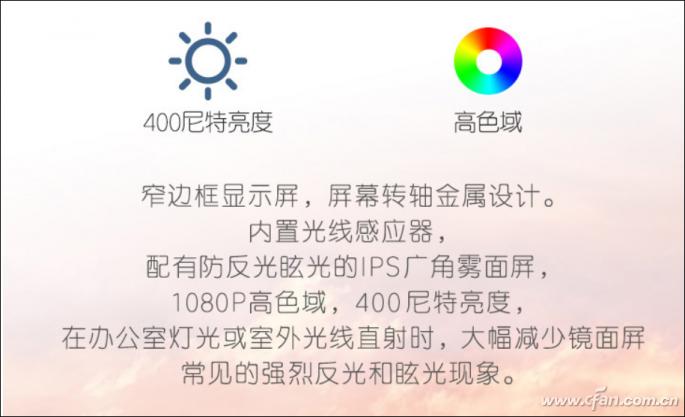 400尼特亮度

高色域

窄边框显示屏，屏幕转轴金属设计。
内置光线感应器，
配有防反光眩光的IPS广角雾面屏，
1080P高色域，400尼特亮度，
在办公室灯光或室外光线直射时，大幅减少镜面屏
常见的强烈反光和眩光现象。

www.cfan.com.cn